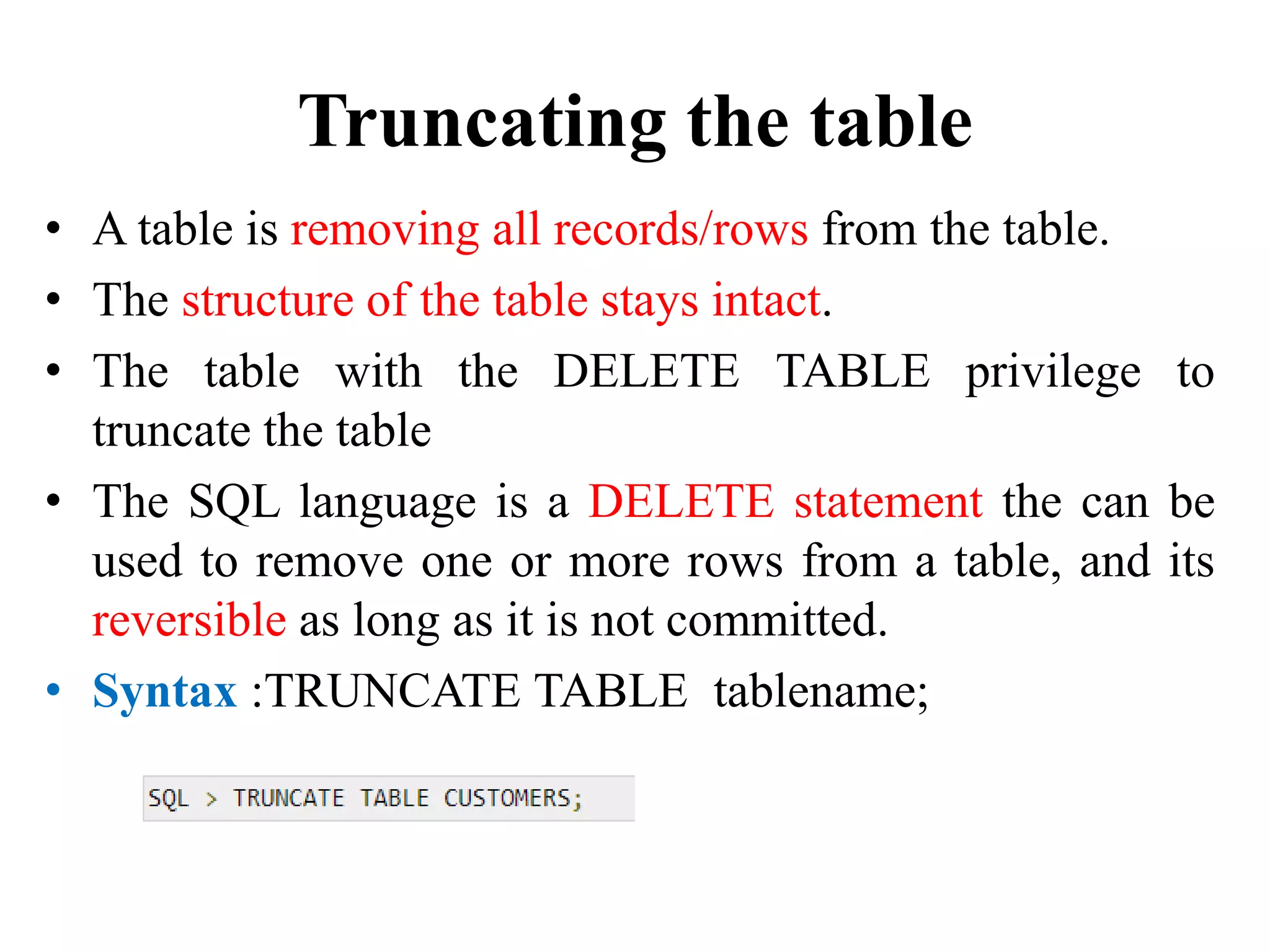 Truncating the table

• A table is removing all records/rows from the table.
• The structure of the table stays intact.
• The table with the DELETE TABLE privilege to truncate the table
• The SQL language is a DELETE statement the can be used to remove one or more rows from a table, and its reversible as long as it is not committed.
• Syntax :TRUNCATE TABLE tablename;

SQL > TRUNCATE TABLE CUSTOMERS;